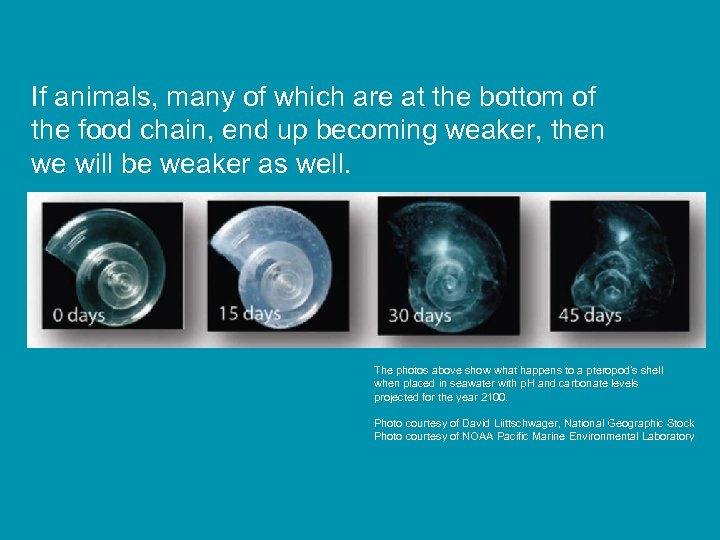 If animals, many of which are at the bottom of the food chain, end up becoming weaker, then we will be weaker as well.

0 days

15 days

30 days

45 days

The photos above show what happens to a pteropod's shell when placed in seawater with pH and carbonate levels projected for the year 2100.

Photo courtesy of David Liittschwager, National Geographic Stock
Photo courtesy of NOAA Pacific Marine Environmental Laboratory